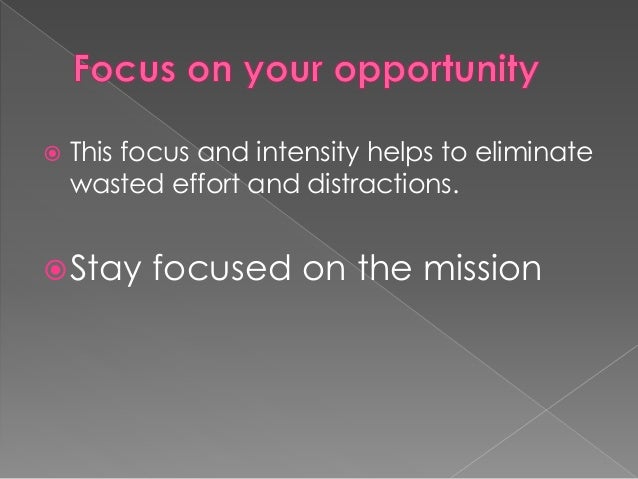 Focus on your opportunity

This focus and intensity helps to eliminate wasted effort and distractions.

Stay focused on the mission